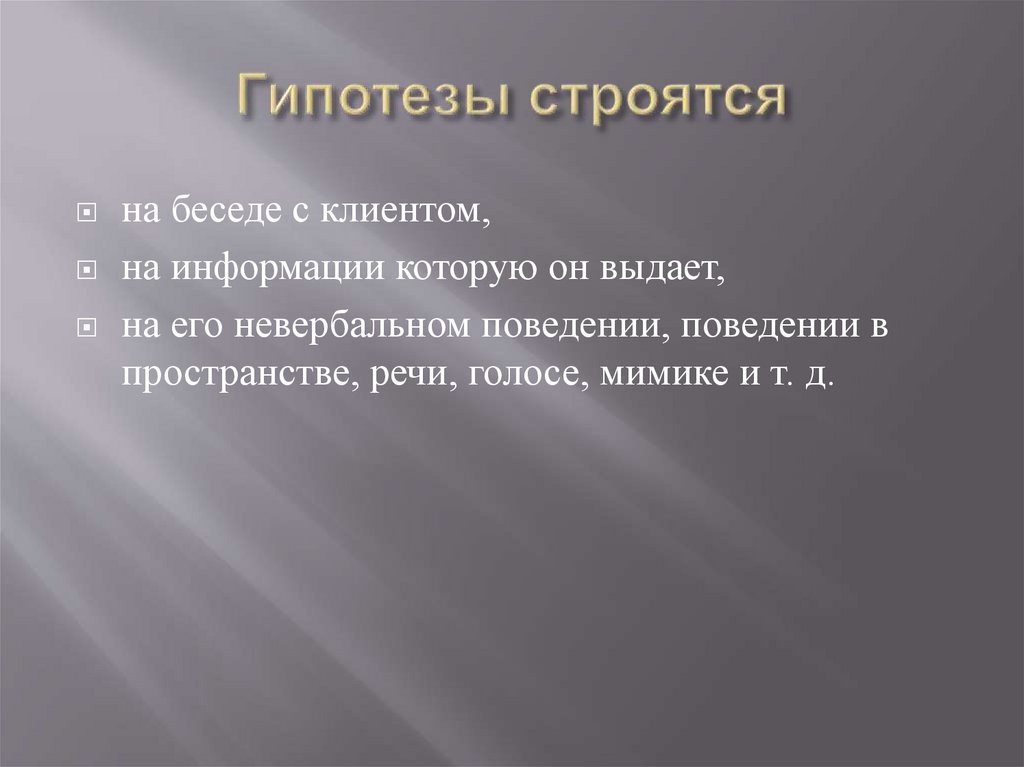 Гипотезы строятся

на беседе с клиентом,

на информации которую он выдает,

на его невербальном поведении, поведении в пространстве, речи, голосе, мимике и т. д.